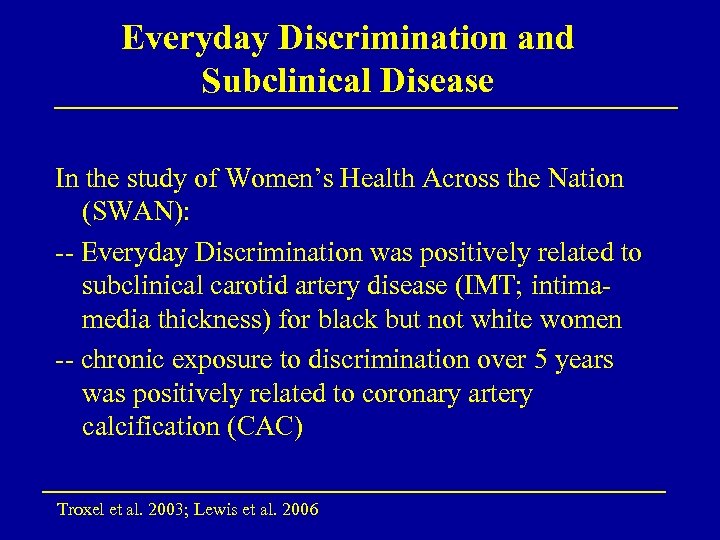 Everyday Discrimination and Subclinical Disease

In the study of Women's Health Across the Nation (SWAN):

-- Everyday Discrimination was positively related to subclinical carotid artery disease (IMT; intima-media thickness) for black but not white women

-- chronic exposure to discrimination over 5 years was positively related to coronary artery calcification (CAC)

Troxel et al. 2003; Lewis et al. 2006